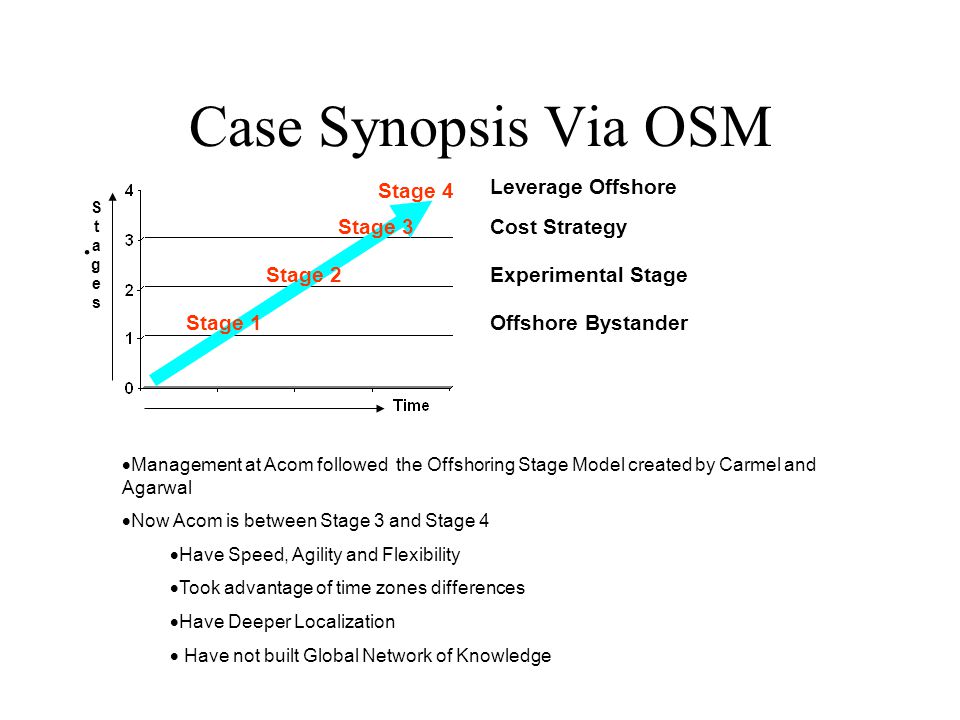 Case Synopsis Via OSM

Stages

4
3
2
1
0

Stage 4
Stage 3
Stage 2
Stage 1

Time

Leverage Offshore
Cost Strategy
Experimental Stage
Offshore Bystander

•Management at Acom followed the Offshoring Stage Model created by Carmel and Agarwal

•Now Acom is between Stage 3 and Stage 4

•Have Speed, Agility and Flexibility

•Took advantage of time zones differences

•Have Deeper Localization

• Have not built Global Network of Knowledge